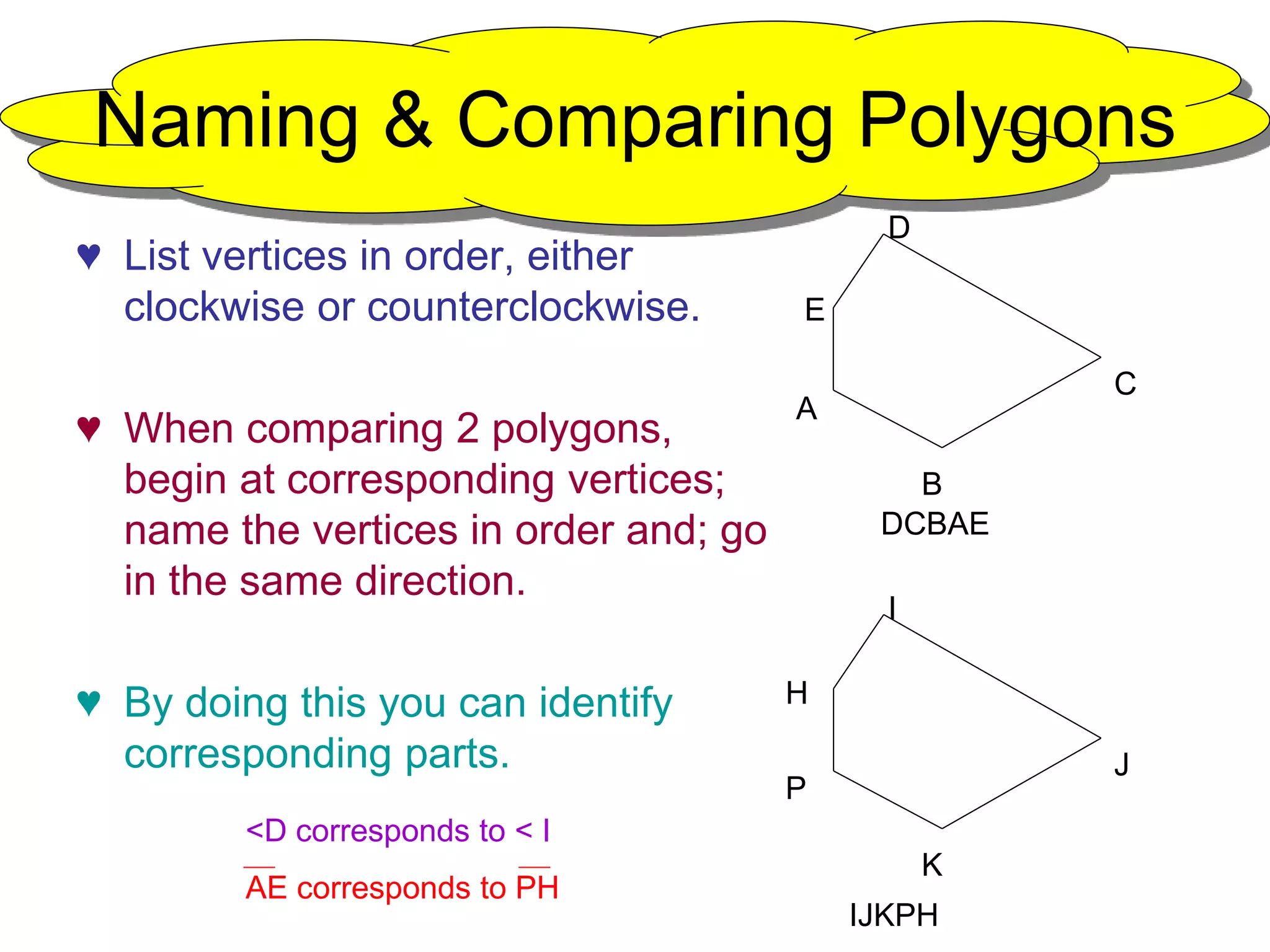 Naming & Comparing Polygons

♥ List vertices in order, either clockwise or counterclockwise.

♥ When comparing 2 polygons, begin at corresponding vertices; name the vertices in order and; go in the same direction.

♥ By doing this you can identify corresponding parts.

<D corresponds to < I

$\overline{AE}$ corresponds to $\overline{PH}$

D
E
C
A
B
DCBAE

I
H
J
P
K
IJKPH